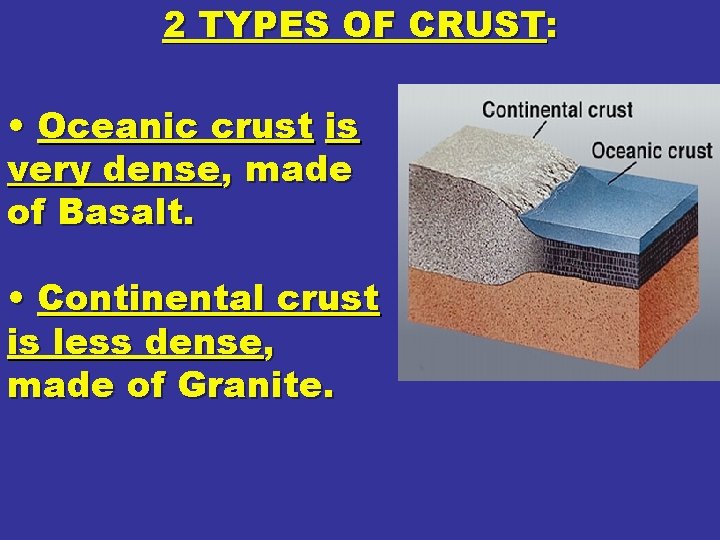 2 TYPES OF CRUST:

• Oceanic crust is very dense, made of Basalt.

• Continental crust is less dense, made of Granite.

Continental crust

Oceanic crust